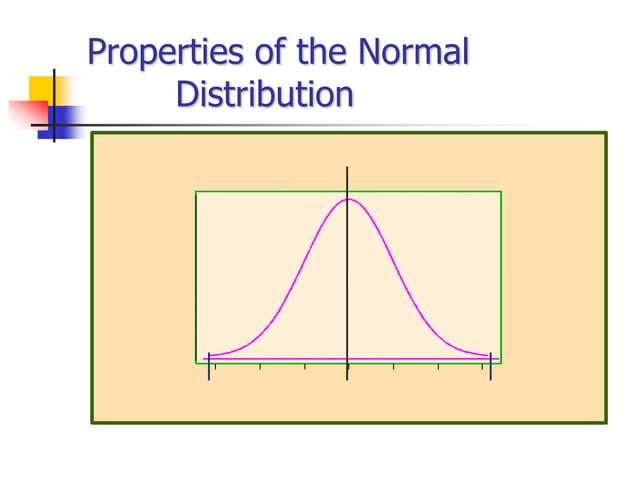 Properties of the Normal Distribution